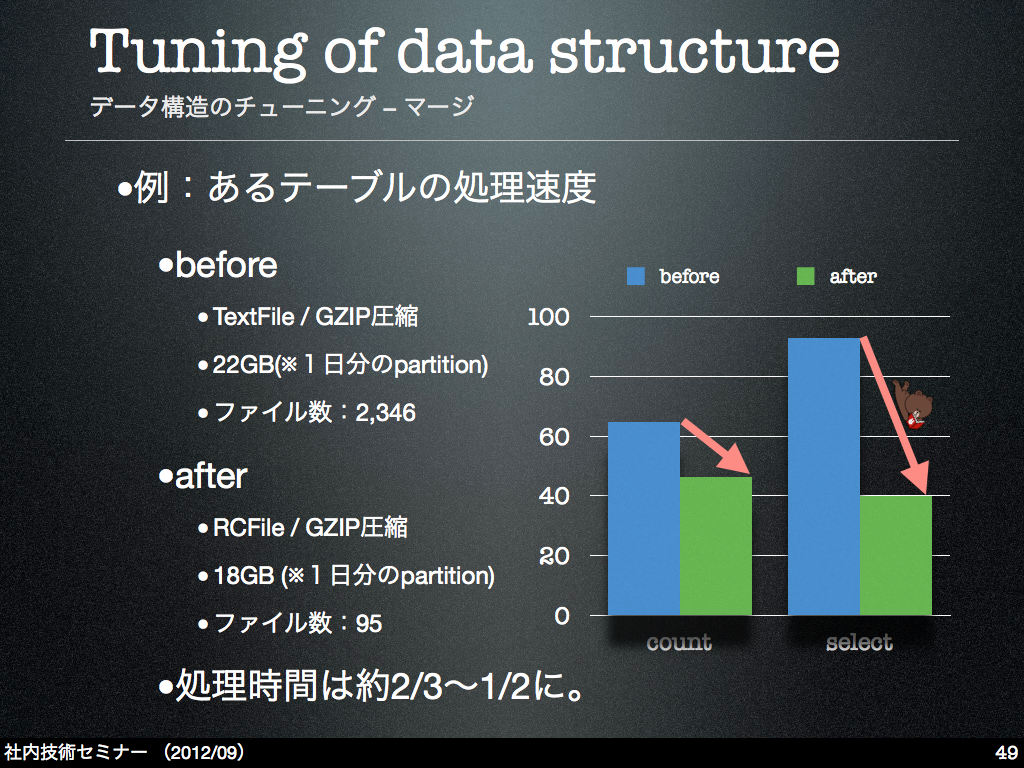 Tuning of data structure
データ構造のチューニング – マージ

•例：あるテーブルの処理速度

•before

• TextFile / GZIP圧縮

• 22GB(※１日分のpartition)

• ファイル数：2,346

•after

• RCFile / GZIP圧縮

• 18GB (※１日分のpartition)

• ファイル数：95

•処理時間は約2/3〜1/2に。

before after

100
80
60
40
20
0

count select

社内技術セミナー (2012/09)

49